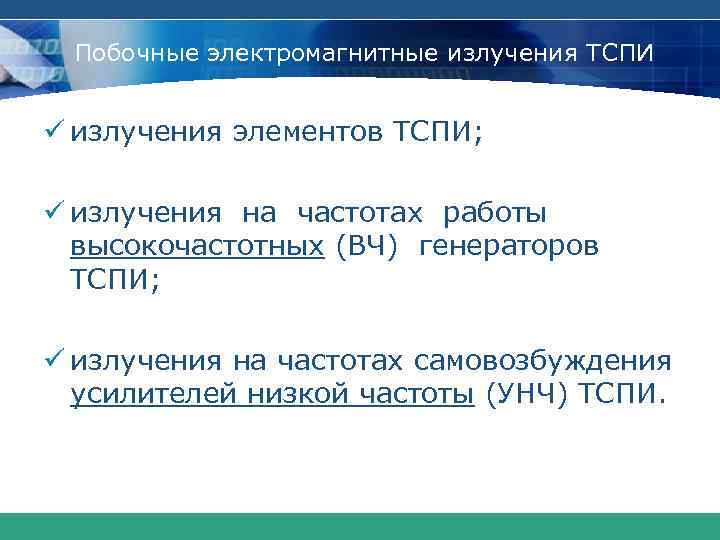 Побочные электромагнитные излучения ТСПИ

✓ излучения элементов ТСПИ;

✓ излучения на частотах работы высокочастотных (ВЧ) генераторов ТСПИ;

✓ излучения на частотах самовозбуждения усилителей низкой частоты (УНЧ) ТСПИ.